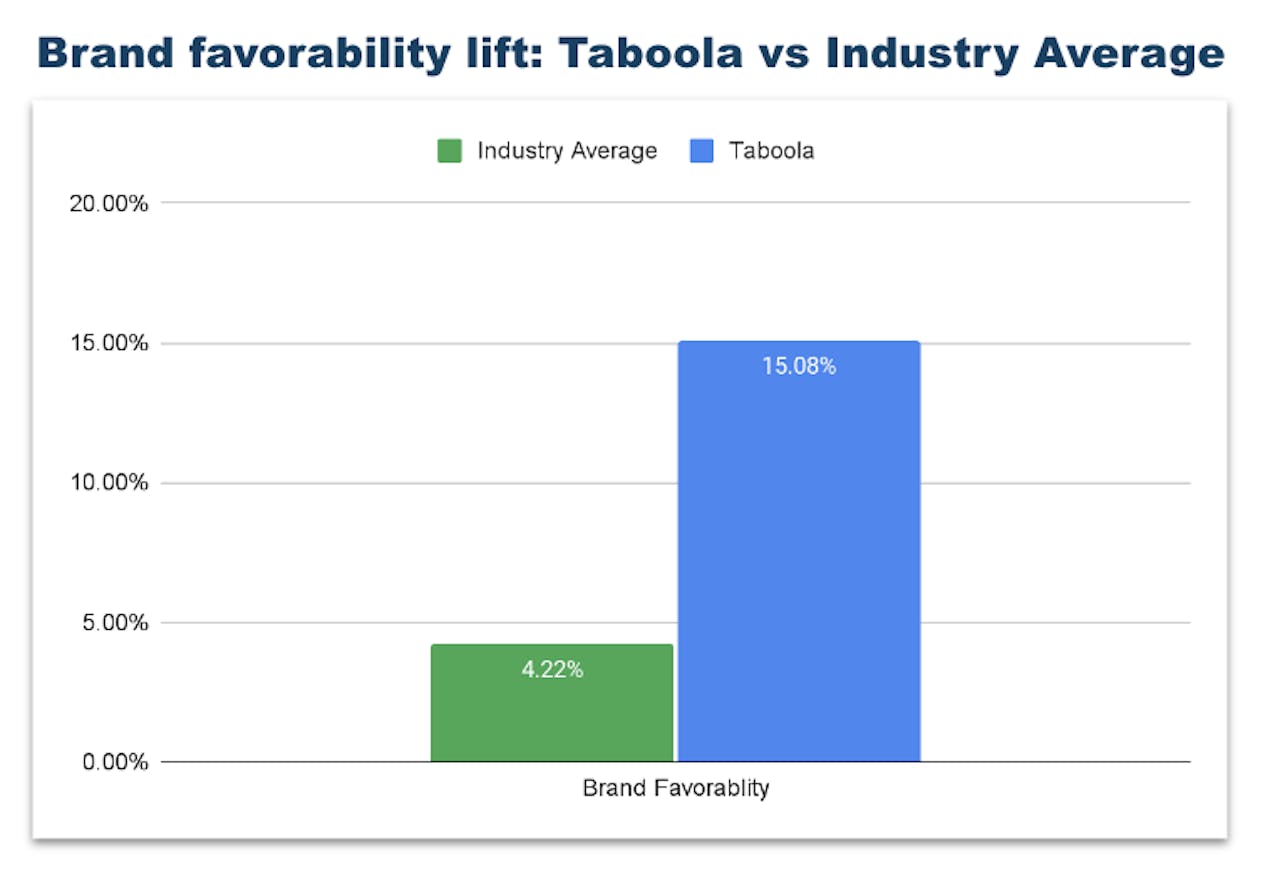 Brand favorability lift: Taboola vs Industry Average

Industry Average
Taboola

20.00%
15.00%
10.00%
5.00%
0.00%

15.08%
4.22%

Brand Favorablity